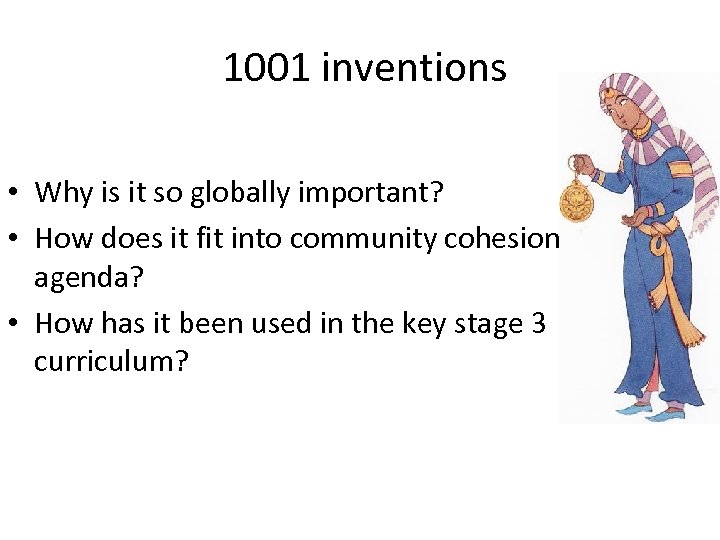 1001 inventions

• Why is it so globally important?
• How does it fit into community cohesion agenda?
• How has it been used in the key stage 3 curriculum?